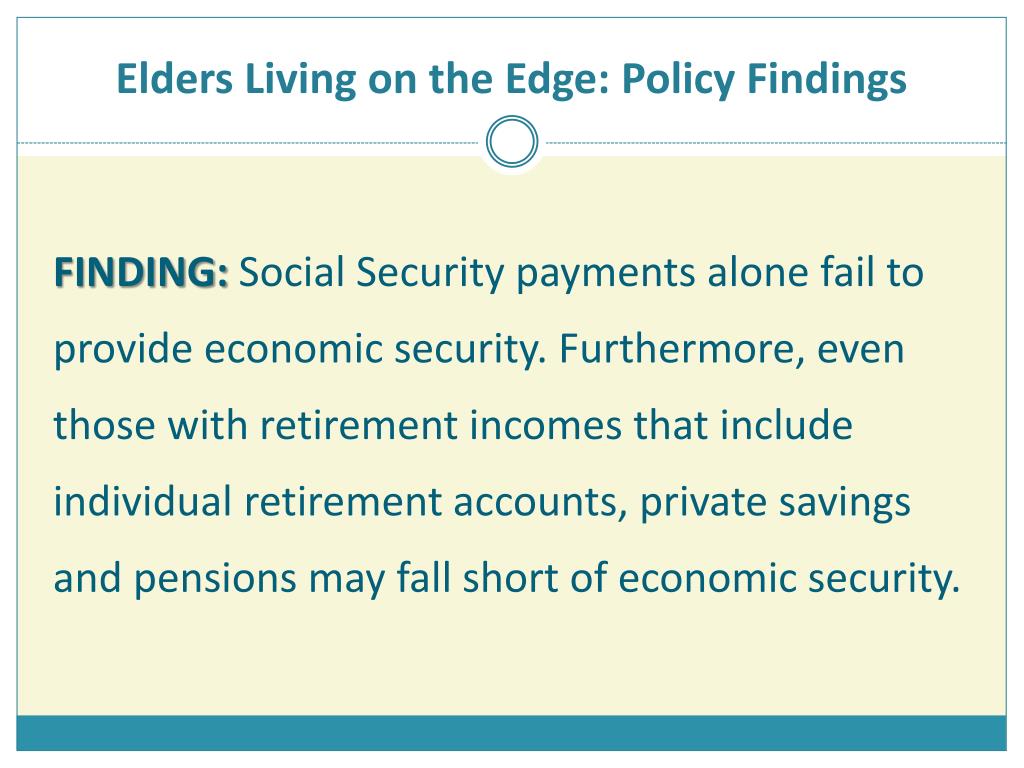 Elders Living on the Edge: Policy Findings

FINDING: Social Security payments alone fail to provide economic security. Furthermore, even those with retirement incomes that include individual retirement accounts, private savings and pensions may fall short of economic security.